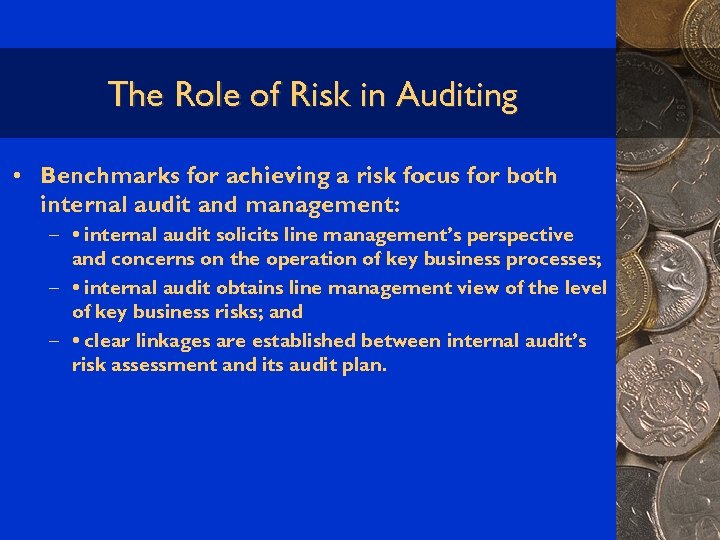 The Role of Risk in Auditing

• Benchmarks for achieving a risk focus for both internal audit and management:

– • internal audit solicits line management's perspective and concerns on the operation of key business processes;

– • internal audit obtains line management view of the level of key business risks; and

– • clear linkages are established between internal audit's risk assessment and its audit plan.